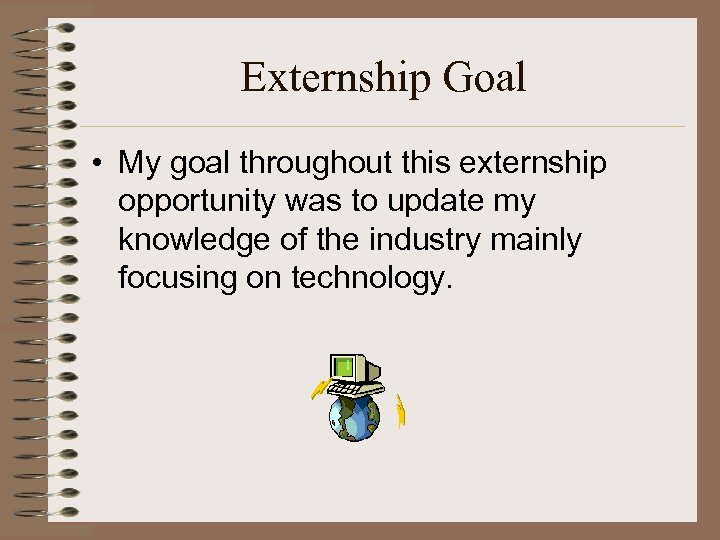 Externship Goal

• My goal throughout this externship opportunity was to update my knowledge of the industry mainly focusing on technology.